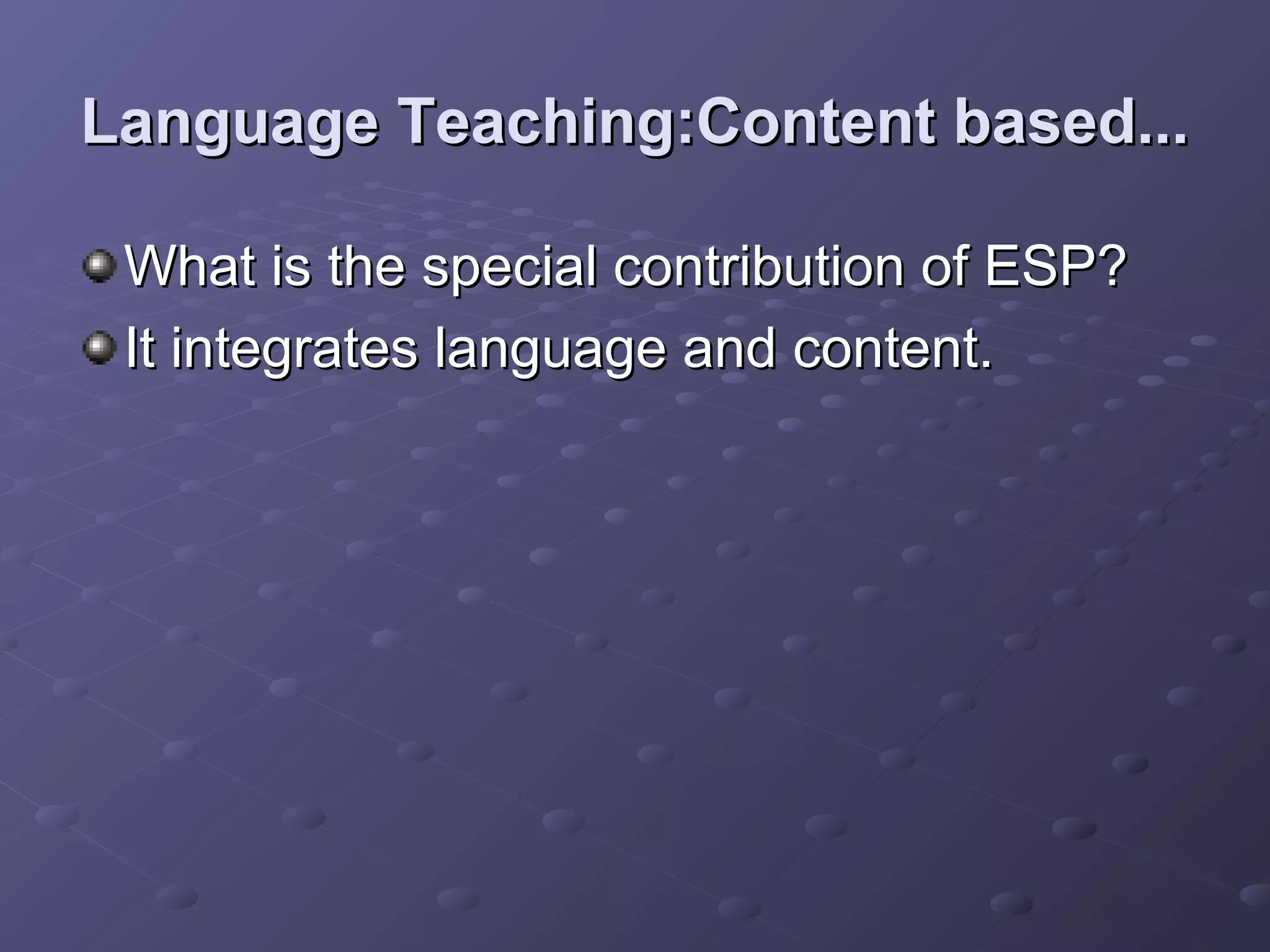 Language Teaching:Content based...

What is the special contribution of ESP?

It integrates language and content.